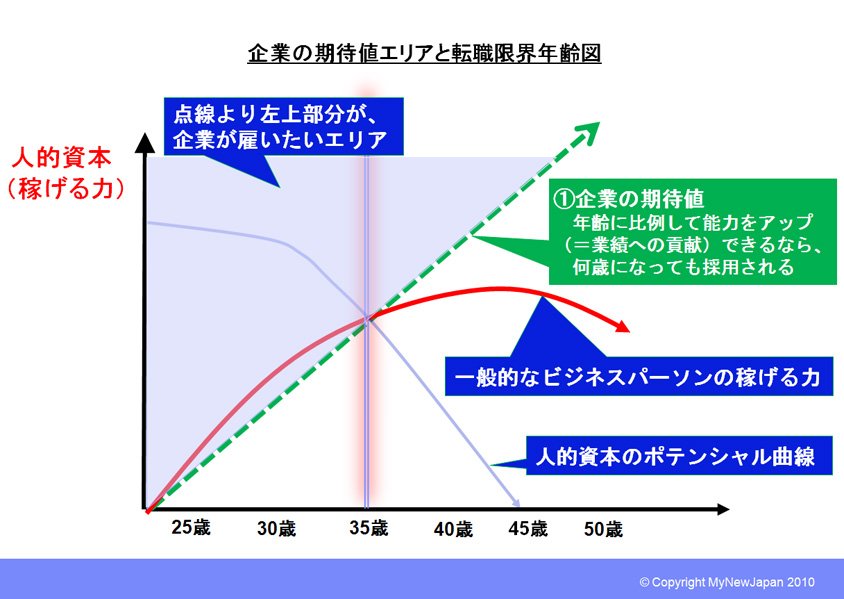 企業の期待値エリアと転職限界年齢図

点線より左上部分が、企業が雇いたいエリア

人的資本
（稼げる力）

①企業の期待値
年齢に比例して能力をアップ（＝業績への貢献）できるなら、何歳になっても採用される

一般的なビジネスパーソンの稼げる力

人的資本のポテンシャル曲線

25歳
30歳
35歳
40歳
45歳
50歳

© Copyright MyNewJapan 2010